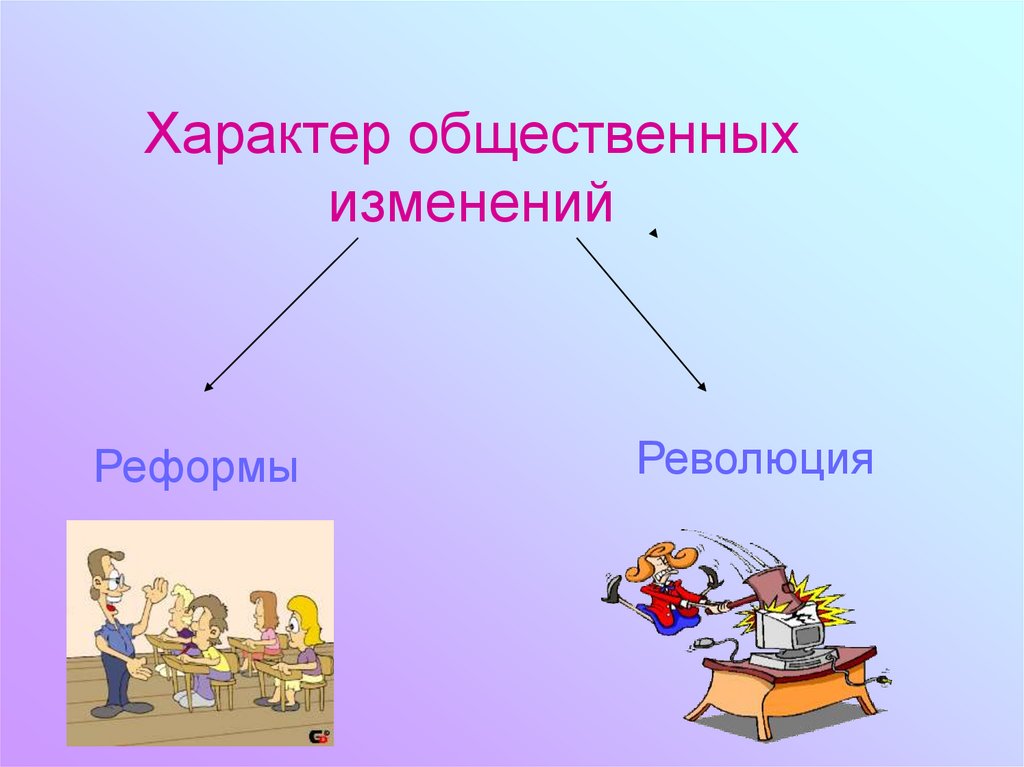 Характер общественных изменений

Реформы

Революция